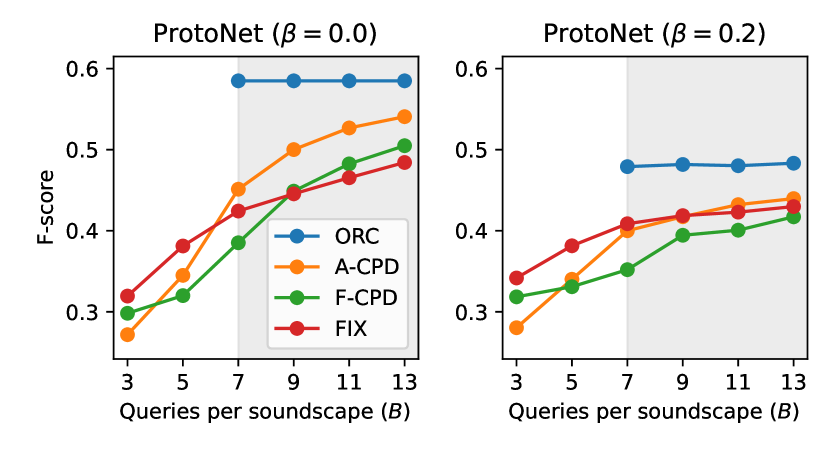 ProtoNet ($\beta = 0.0$)

F-score

0.6
0.5
0.4
0.3

ORC
A-CPD
F-CPD
FIX

3 5 7 9 11 13
Queries per soundscape ($B$)

ProtoNet ($\beta = 0.2$)

0.6
0.5
0.4
0.3

3 5 7 9 11 13
Queries per soundscape ($B$)